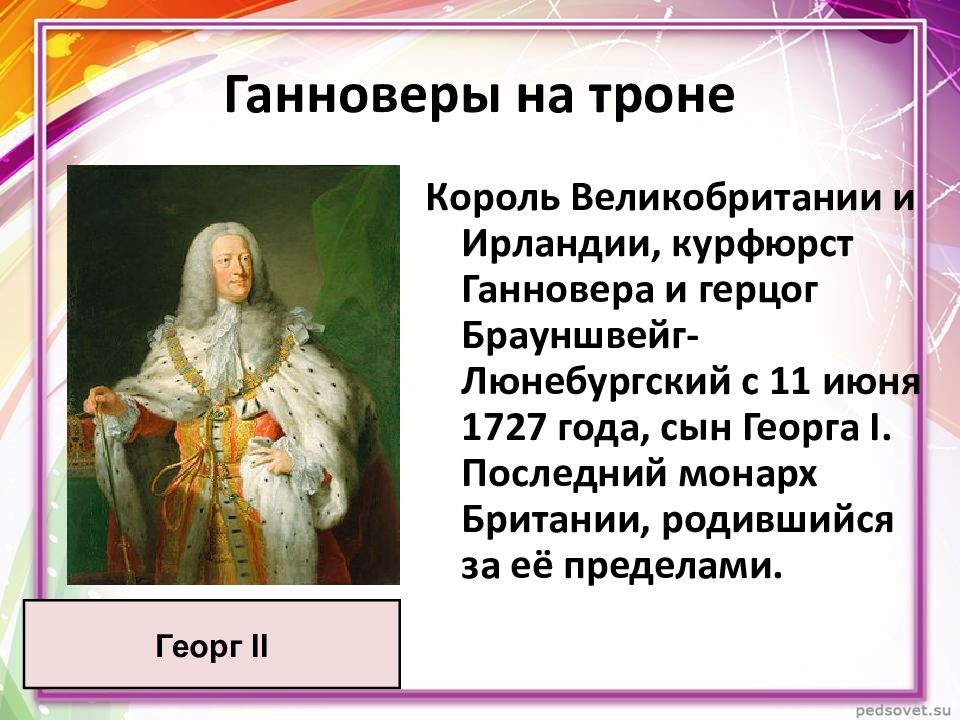 Ганноверы на троне

Король Великобритании и Ирландии, курфюрст Ганновера и герцог Брауншвейг-Люнебургский с 11 июня 1727 года, сын Георга I. Последний монарх Британии, родившийся за её пределами.

Георг II

pedsovet.su